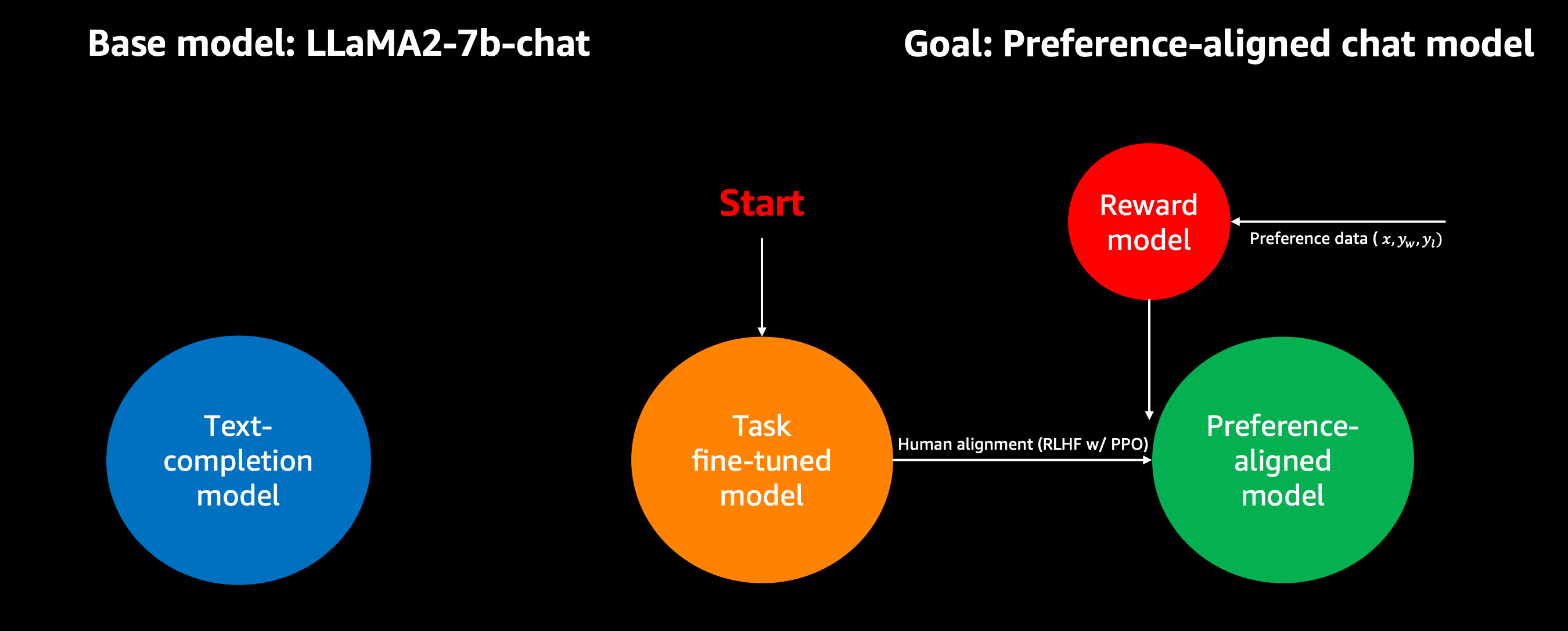 Base model: LLaMA2-7b-chat

Goal: Preference-aligned chat model

Start

Reward model

Preference data ( $x, y_w, y_l$)

Text-completion model

Task fine-tuned model

Human alignment (RLHF w/ PPO)

Preference-aligned model